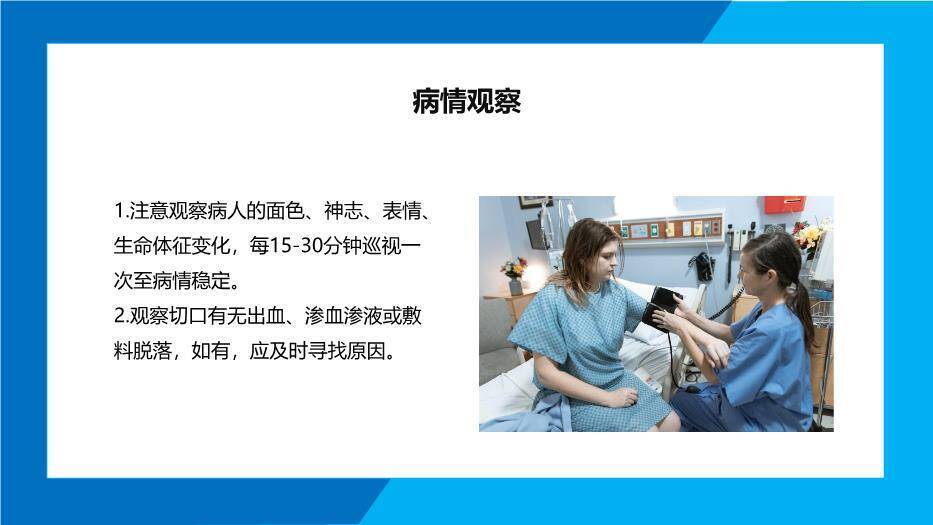 病情观察

1.注意观察病人的面色、神志、表情、生命体征变化，每15-30分钟巡视一次至病情稳定。
2.观察切口有无出血、渗血渗液或敷料脱落，如有，应及时寻找原因。